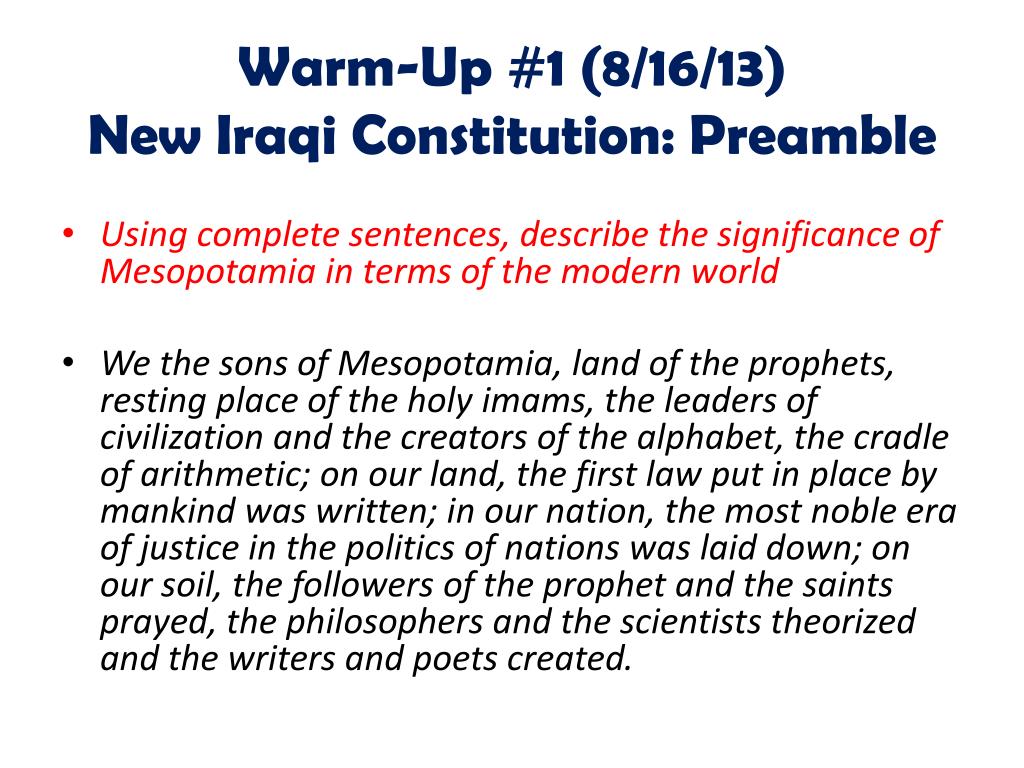 Warm-Up #1 (8/16/13)
New Iraqi Constitution: Preamble

• Using complete sentences, describe the significance of Mesopotamia in terms of the modern world

• We the sons of Mesopotamia, land of the prophets, resting place of the holy imams, the leaders of civilization and the creators of the alphabet, the cradle of arithmetic; on our land, the first law put in place by mankind was written; in our nation, the most noble era of justice in the politics of nations was laid down; on our soil, the followers of the prophet and the saints prayed, the philosophers and the scientists theorized and the writers and poets created.